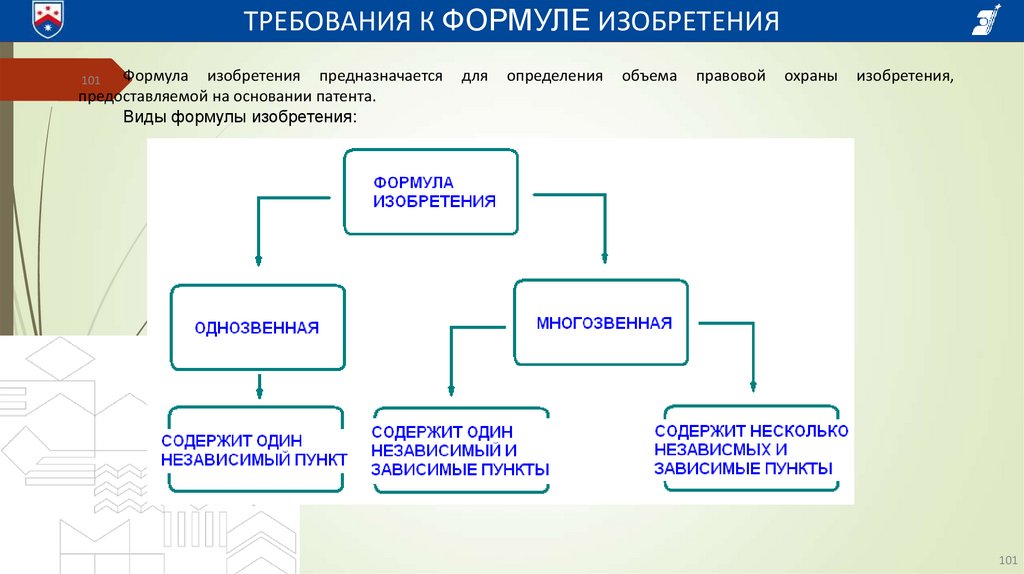 ТРЕБОВАНИЯ К ФОРМУЛЕ ИЗОБРЕТЕНИЯ

101

Формула изобретения предназначается для определения объема правовой охраны изобретения, предоставляемой на основании патента.

Виды формулы изобретения:

ФОРМУЛА ИЗОБРЕТЕНИЯ

ОДНОЗВЕННАЯ

МНОГОЗВЕННАЯ

СОДЕРЖИТ ОДИН НЕЗАВИСИМЫЙ ПУНКТ

СОДЕРЖИТ ОДИН НЕЗАВИСИМЫЙ И ЗАВИСИМЫЕ ПУНКТЫ

СОДЕРЖИТ НЕСКОЛЬКО НЕЗАВИСМЫХ И ЗАВИСИМЫЕ ПУНКТЫ

101